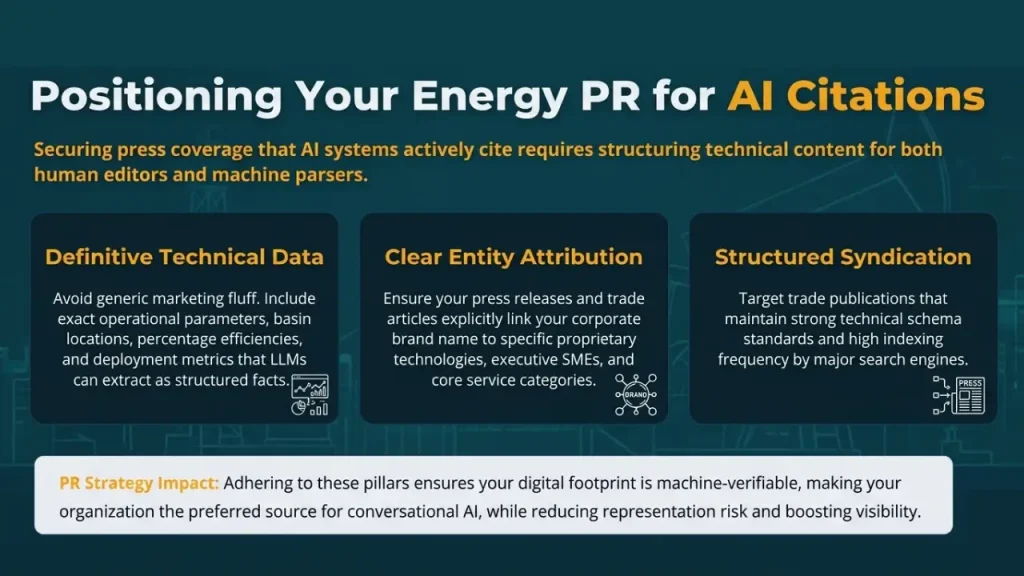 Positioning Your Energy PR for AI Citations

Securing press coverage that AI systems actively cite requires structuring technical content for both human editors and machine parsers.

Definitive Technical Data

Avoid generic marketing fluff. Include exact operational parameters, basin locations, percentage efficiencies, and deployment metrics that LLMs can extract as structured facts.

Clear Entity Attribution

Ensure your press releases and trade articles explicitly link your corporate brand name to specific proprietary technologies, executive SMEs, and core service categories.

BRAND

Structured Syndication

Target trade publications that maintain strong technical schema standards and high indexing frequency by major search engines.

PRESS

PR Strategy Impact: Adhering to these pillars ensures your digital footprint is machine-verifiable, making your organization the preferred source for conversational AI, while reducing representation risk and boosting visibility.